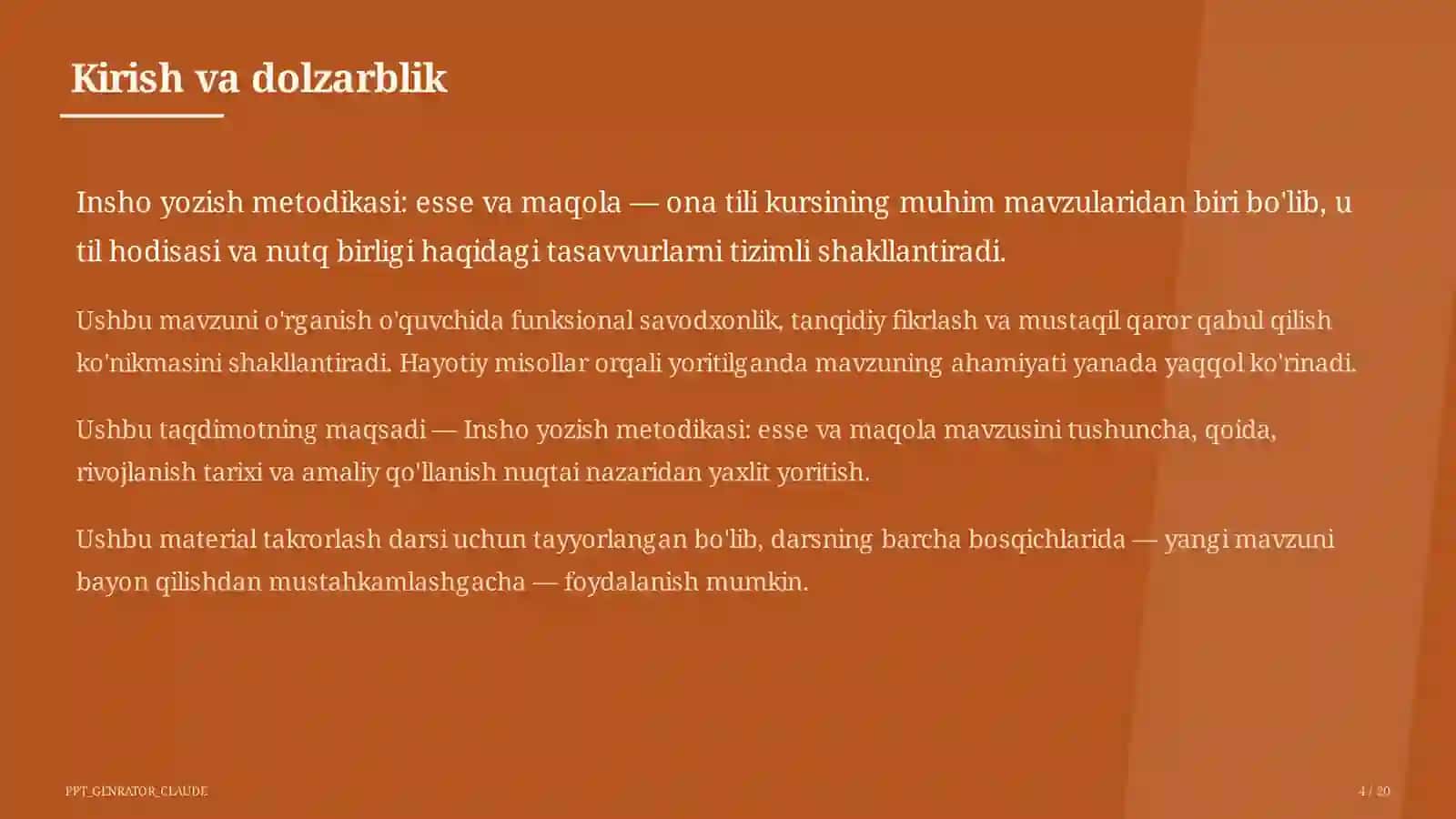 Kirish va dolzarblik

Insho yozish metodikasi: esse va maqola — ona tili kursining muhim mavzularidan biri bo'lib, u til hodisasi va nutq birligi haqidagi tasavvurlarni tizimli shakllantiradi.

Ushbu mavzuni o'rganish o'quvchida funksional savodxonlik, tanqidiy fikrlash va mustaqil qaror qabul qilish ko'nikmasini shakllantiradi. Hayotiy misollar orqali yoritilganda mavzuning ahamiyati yanada yaqqol ko'rinadi.

Ushbu taqdimotning maqsadi — Insho yozish metodikasi: esse va maqola mavzusini tushuncha, qoida, rivojlanish tarixi va amaliy qo'llanish nuqtai nazaridan yaxlit yoritish.

Ushbu material takrorlash darsi uchun tayyorlangan bo'lib, darsning barcha bosqichlarida — yangi mavzuni bayon qilishdan mustahkamlashgacha — foydalanish mumkin.

PPT_GENRATOR_CLAUDE

4 / 20